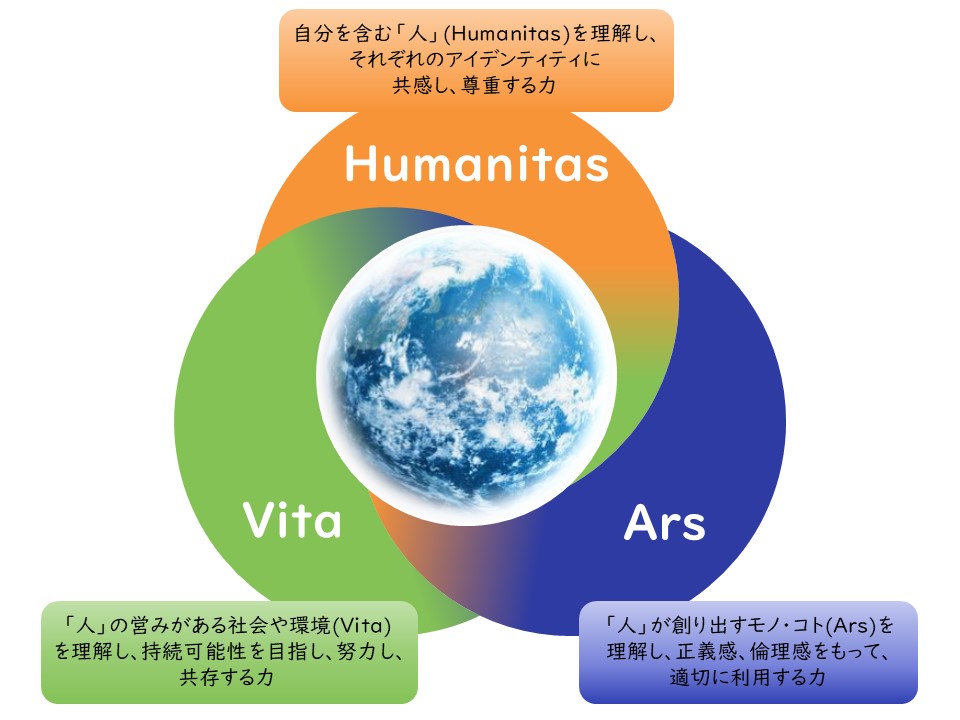 自分を含む「人」(Humanitas)を理解し、それぞれのアイデンティティに共感し、尊重する力

Humanitas

Vita

Ars

「人」の営みがある社会や環境(Vita)を理解し、持続可能性を目指し、努力し、共存する力

「人」が創り出すモノ・コト(Ars)を理解し、正義感、倫理感をもって、適切に利用する力